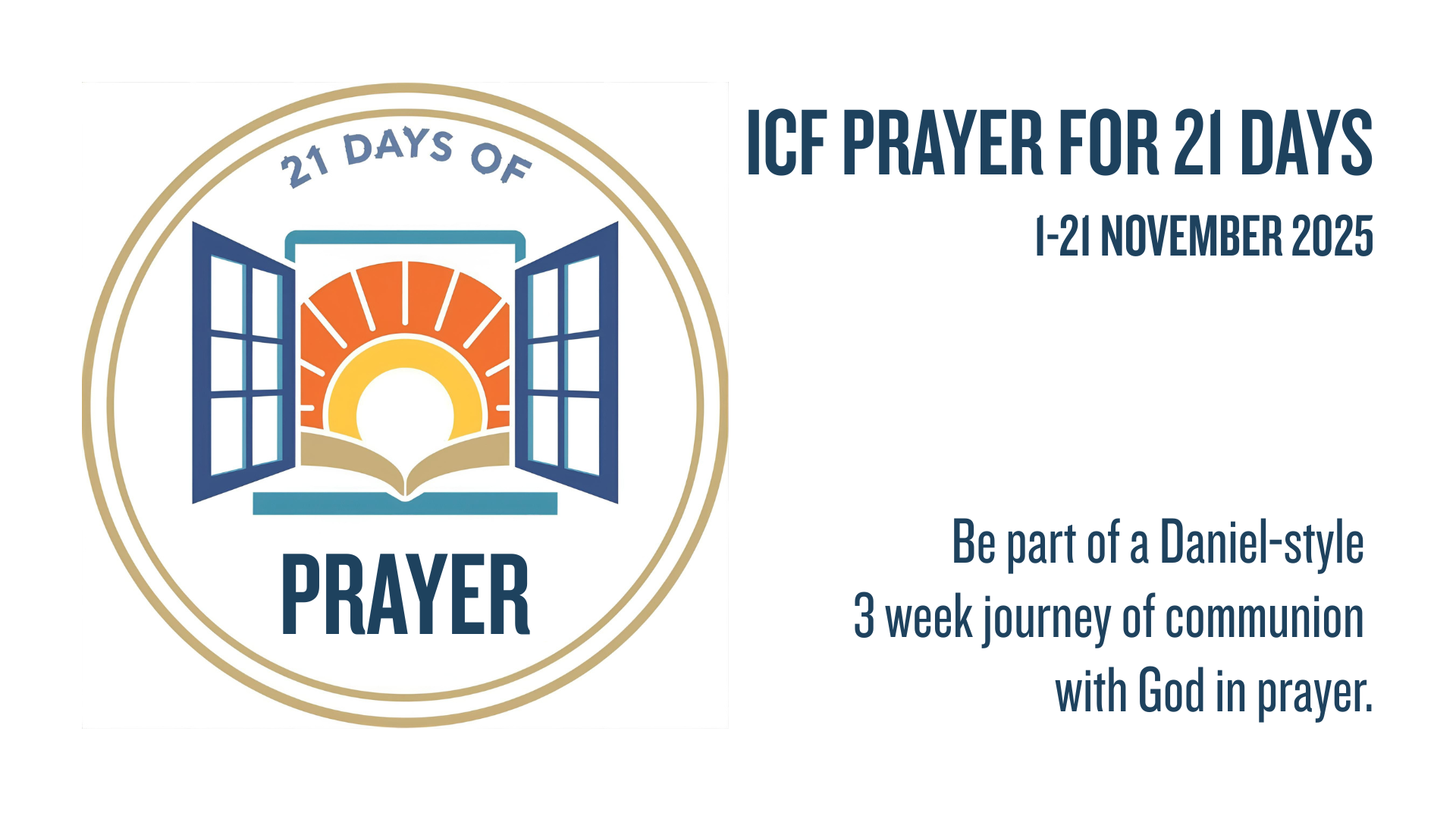 21 DAYS OF

PRAYER

ICF PRAYER FOR 21 DAYS

1-21 NOVEMBER 2025

Be part of a Daniel-style 3 week journey of communion with God in prayer.